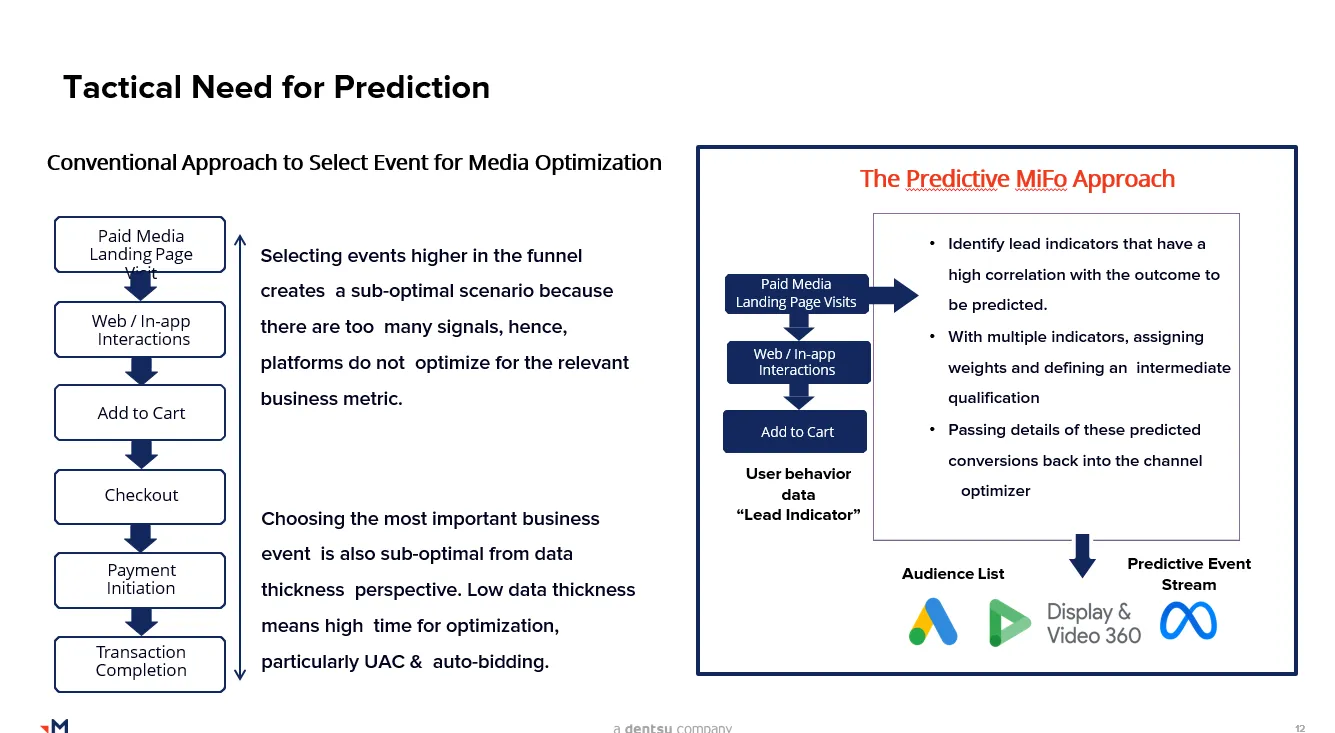 Tactical Need for Prediction

Conventional Approach to Select Event for Media Optimization

Paid Media Landing Page Visit

Web / In-app Interactions

Add to Cart

Checkout

Payment Initiation

Transaction Completion

Selecting events higher in the funnel creates a sub-optimal scenario because there are too many signals, hence, platforms do not optimize for the relevant business metric.

Choosing the most important business event is also sub-optimal from data thickness perspective. Low data thickness means high time for optimization, particularly UAC & auto-bidding.

The Predictive MiFo Approach

Paid Media Landing Page Visits

Web / In-app Interactions

Add to Cart

User behavior data "Lead Indicator"

• Identify lead indicators that have a high correlation with the outcome to be predicted.

• With multiple indicators, assigning weights and defining an intermediate qualification

• Passing details of these predicted conversions back into the channel optimizer

Audience List

Predictive Event Stream

Display & Video 360

M

a dentsu company

12